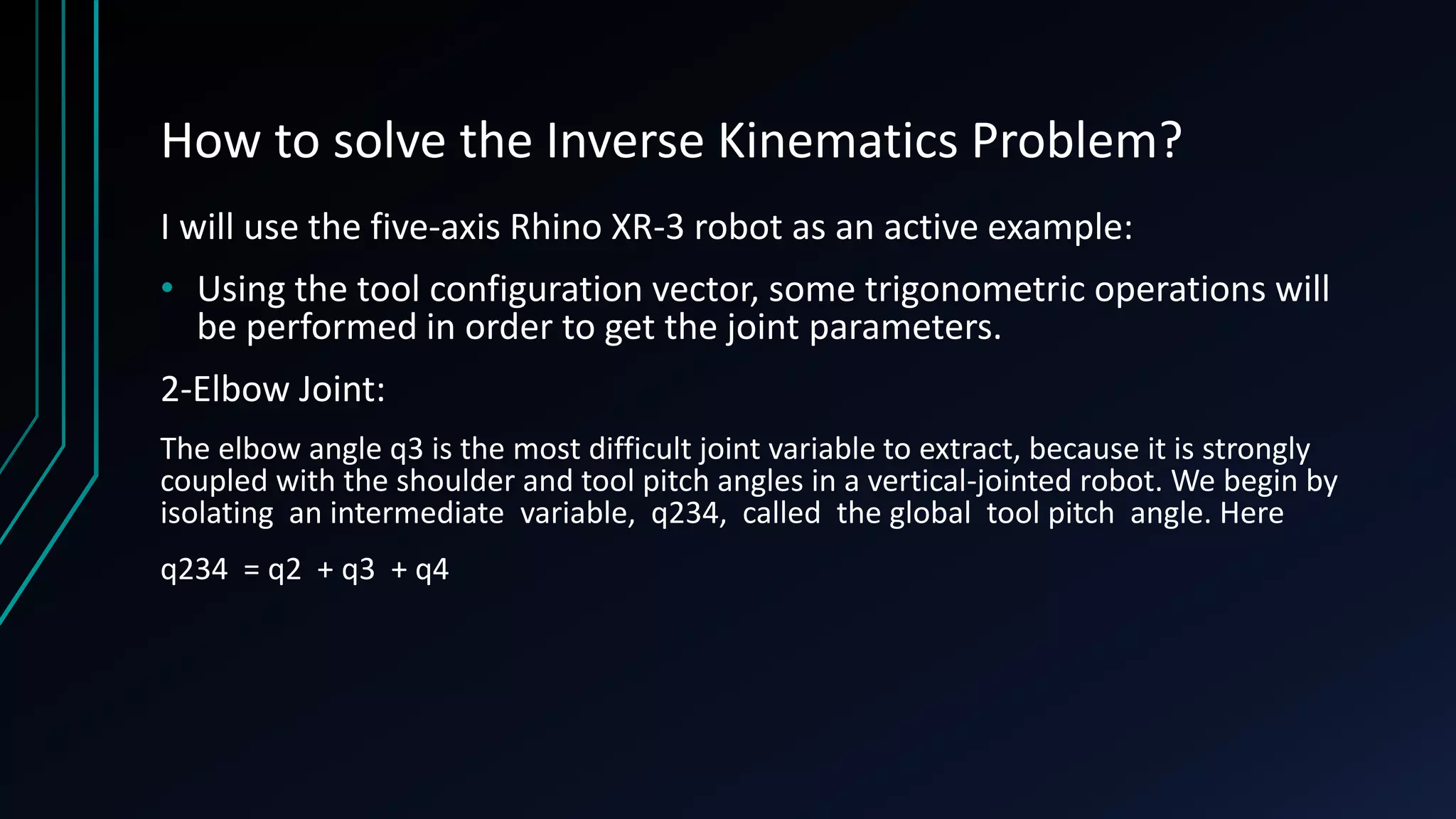 How to solve the Inverse Kinematics Problem?

I will use the five-axis Rhino XR-3 robot as an active example:

• Using the tool configuration vector, some trigonometric operations will be performed in order to get the joint parameters.

2-Elbow Joint:

The elbow angle q3 is the most difficult joint variable to extract, because it is strongly coupled with the shoulder and tool pitch angles in a vertical-jointed robot. We begin by isolating an intermediate variable, q234, called the global tool pitch angle. Here

q234 = q2 + q3 + q4